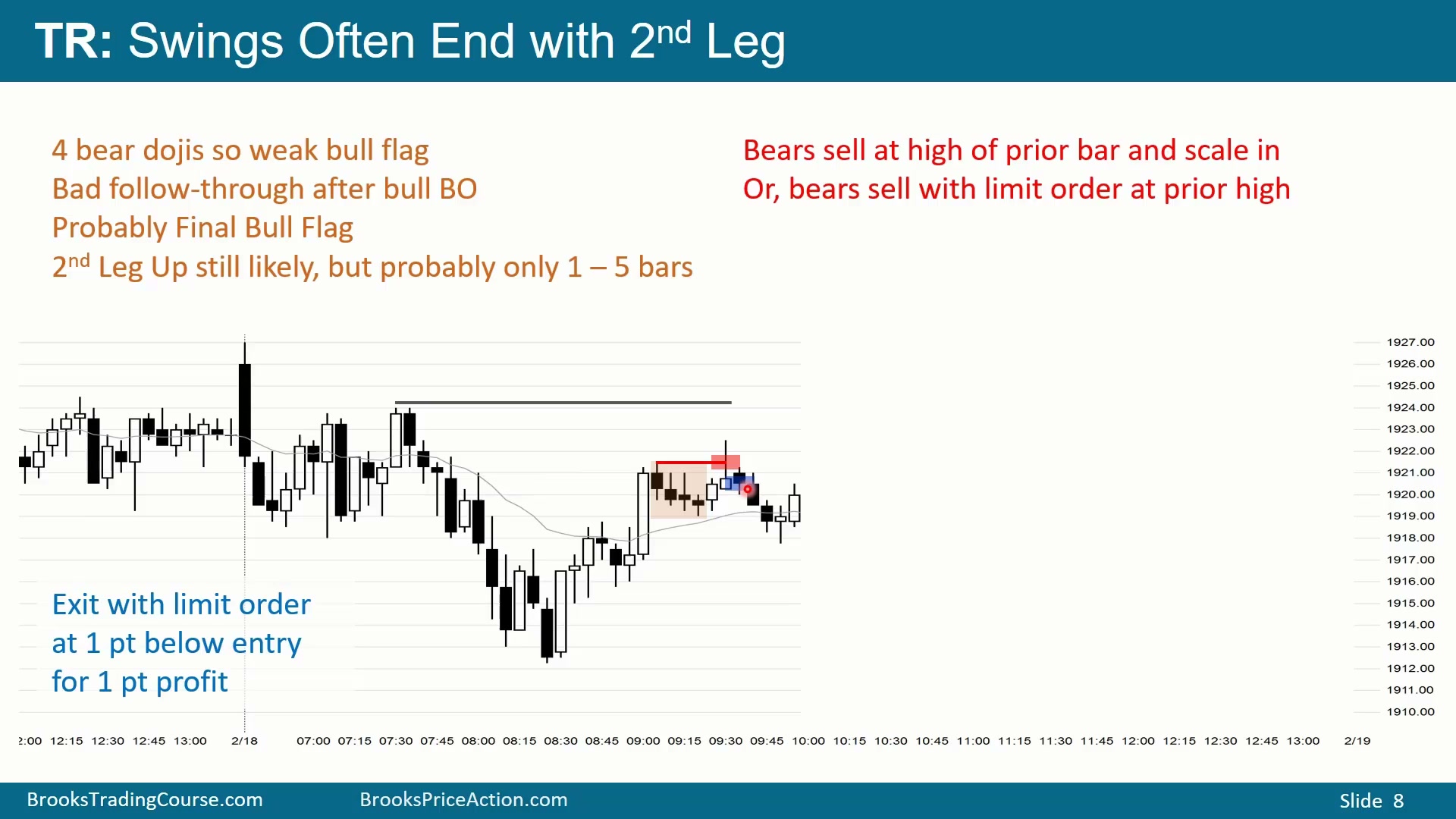 TR: Swings Often End with 2$^{nd}$ Leg

4 bear dojis so weak bull flag
Bad follow-through after bull BO
Probably Final Bull Flag
2$^{nd}$ Leg Up still likely, but probably only 1 – 5 bars

Bears sell at high of prior bar and scale in
Or, bears sell with limit order at prior high

Exit with limit order
at 1 pt below entry
for 1 pt profit

1927.00
1926.00
1925.00
1924.00
1923.00
1922.00
1921.00
1920.00
1919.00
1918.00
1917.00
1916.00
1915.00
1914.00
1913.00
1912.00
1911.00
1910.00

2:00 12:15 12:30 12:45 13:00 2/18 07:00 07:15 07:30 07:45 08:00 08:15 08:30 08:45 09:00 09:15 09:30 09:45 10:00 10:15 10:30 10:45 11:00 11:15 11:30 11:45 12:00 12:15 12:30 12:45 13:00 2/19

BrooksTradingCourse.com
BrooksPriceAction.com
Slide 8